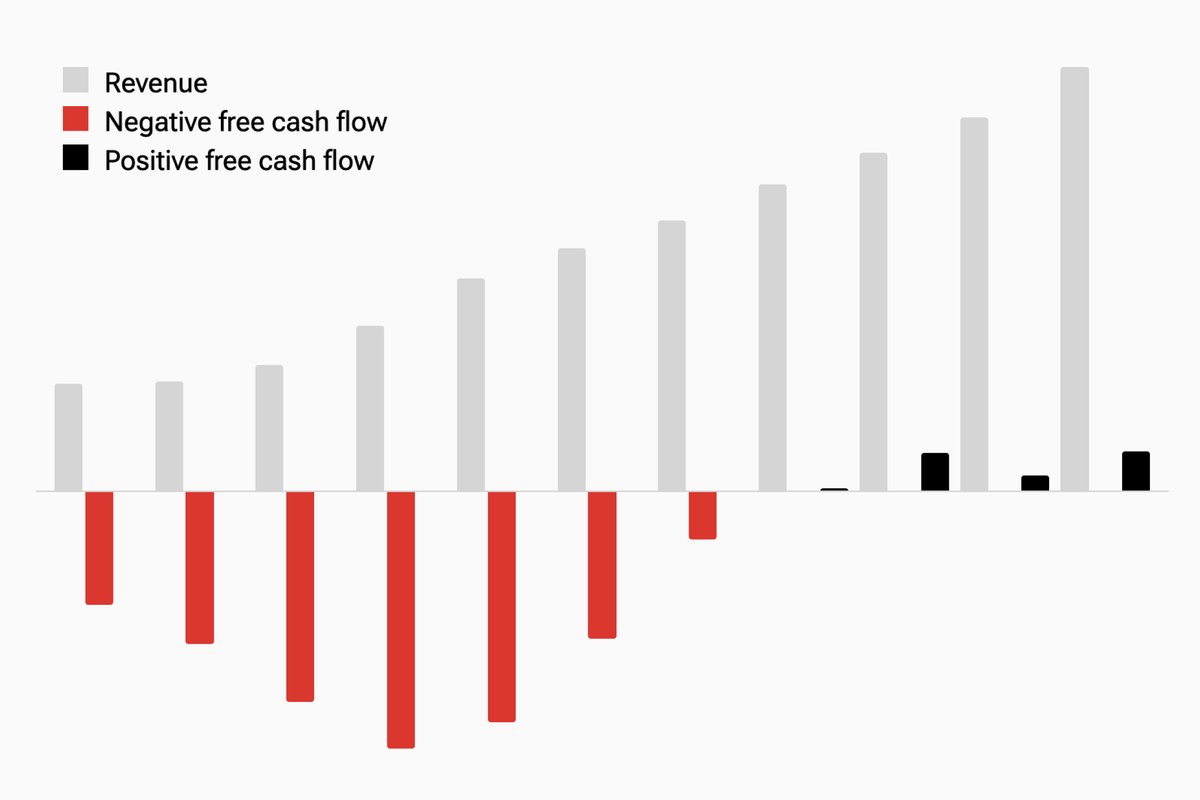 Revenue
Negative free cash flow
Positive free cash flow